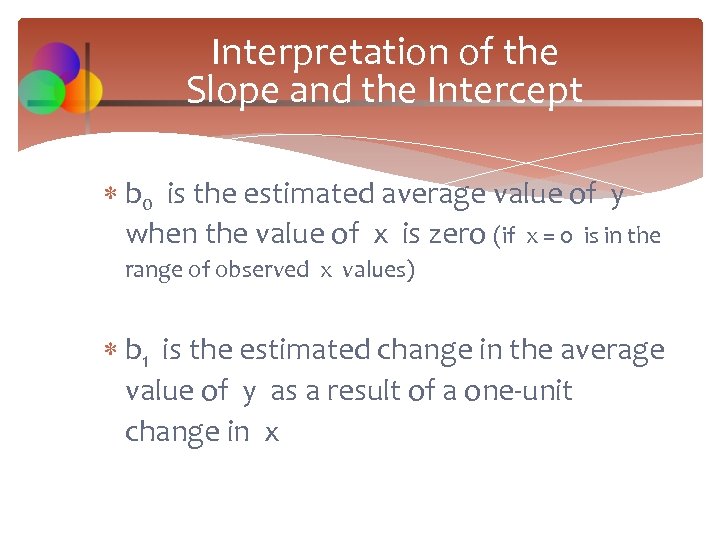 Interpretation of the Slope and the Intercept

* $b_0$ is the estimated average value of y when the value of x is zero (if x = 0 is in the range of observed x values)

* $b_1$ is the estimated change in the average value of y as a result of a one-unit change in x